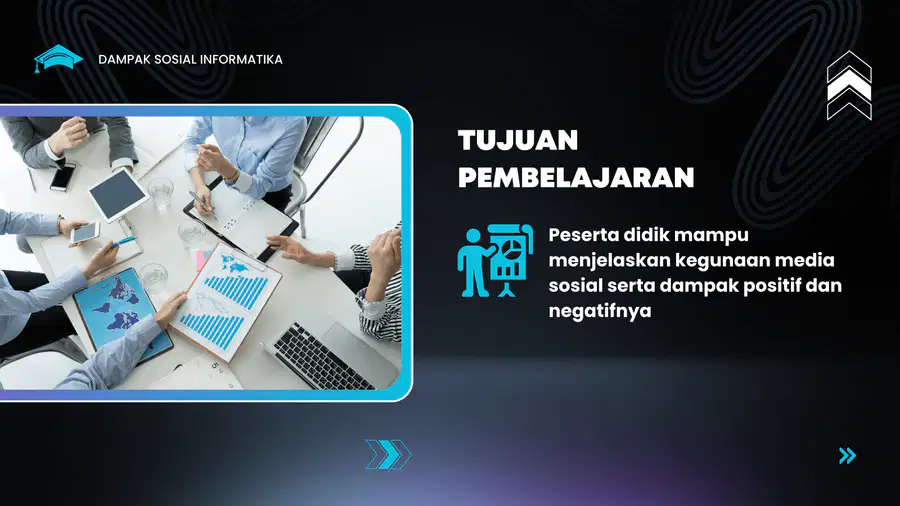 DAMPAK SOSIAL INFORMATIKA

TUJUAN PEMBELAJARAN

Peserta didik mampu menjelaskan kegunaan media sosial serta dampak positif dan negatifnya